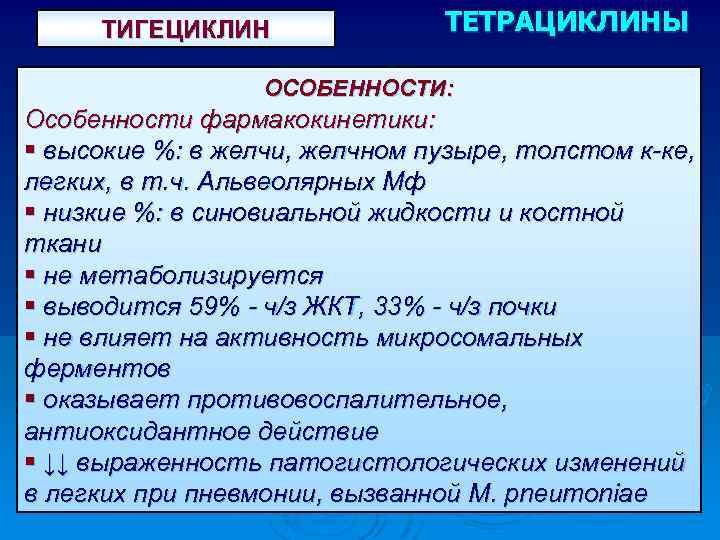 ТИГЕЦИКЛИН

ТЕТРАЦИКЛИНЫ

ОСОБЕННОСТИ:

Особенности фармакокинетики:

▪ высокие %: в желчи, желчном пузыре, толстом к-ке, легких, в т.ч. Альвеолярных Мф

▪ низкие %: в синовиальной жидкости и костной ткани

▪ не метаболизируется

▪ выводится 59% - ч/з ЖКТ, 33% - ч/з почки

▪ не влияет на активность микросомальных ферментов

▪ оказывает противовоспалительное, антиоксидантное действие

▪ ↓↓ выраженность патогистологических изменений в легких при пневмонии, вызванной M. pneumoniae